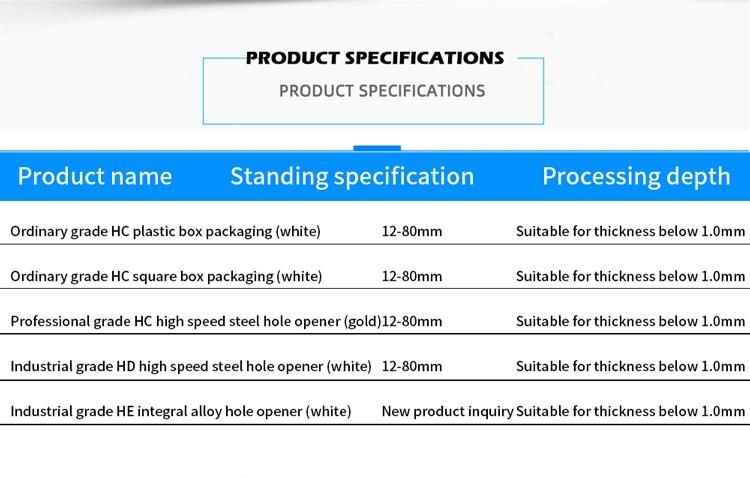 PRODUCT SPECIFICATIONS

PRODUCT SPECIFICATIONS

| Product name | Standing specification | Processing depth |
|---|---|---|
| Ordinary grade HC plastic box packaging (white) | 12-80mm | Suitable for thickness below 1.0mm |
| Ordinary grade HC square box packaging (white) | 12-80mm | Suitable for thickness below 1.0mm |
| Professional grade HC high speed steel hole opener (gold) | 12-80mm | Suitable for thickness below 1.0mm |
| Industrial grade HD high speed steel hole opener (white) | 12-80mm | Suitable for thickness below 1.0mm |
| Industrial grade HE integral alloy hole opener (white) | New product inquiry | Suitable for thickness below 1.0mm |